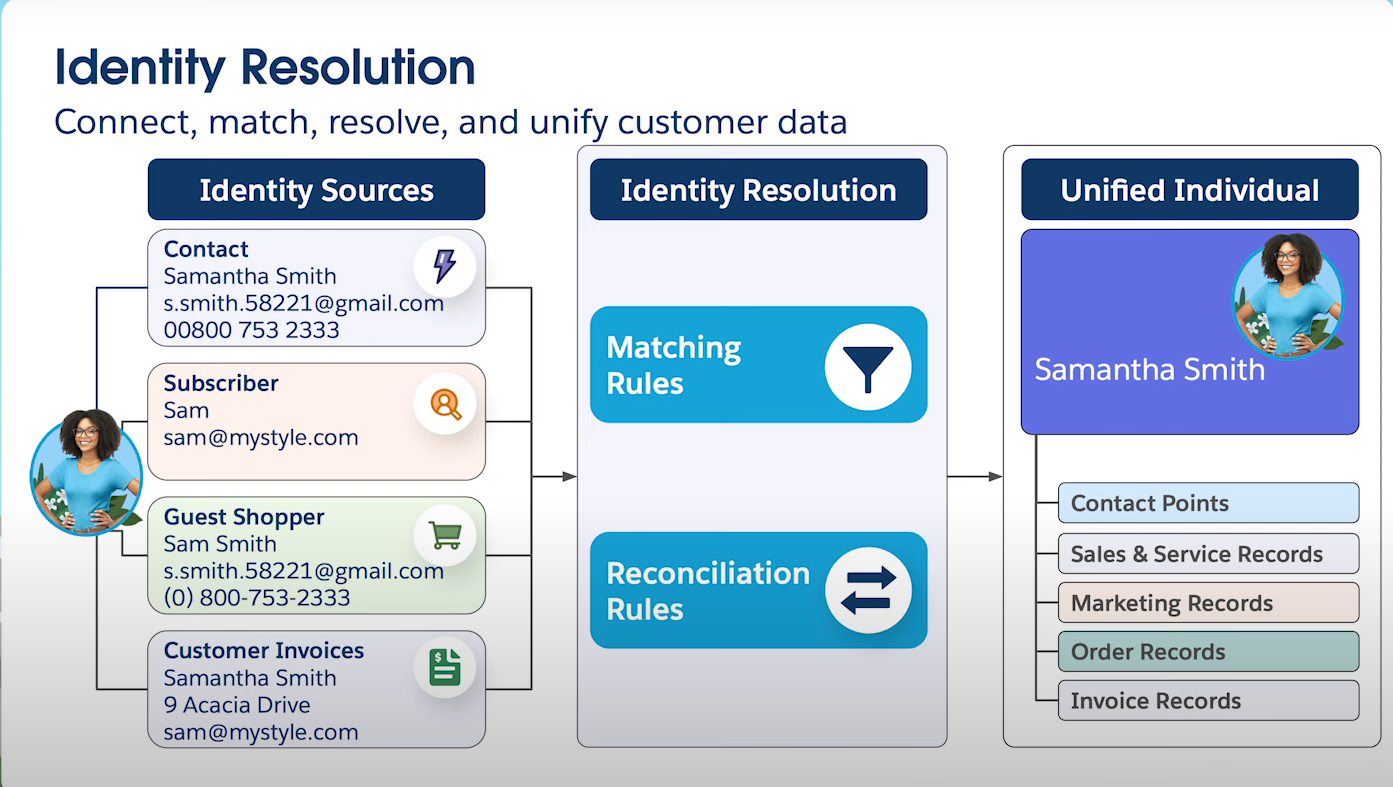 Identity Resolution
Connect, match, resolve, and unify customer data

Identity Sources

Contact
Samantha Smith
s.smith.58221@gmail.com
00800 753 2333

Subscriber
Sam
sam@mystyle.com

Guest Shopper
Sam Smith
s.smith.58221@gmail.com
(0) 800-753-2333

Customer Invoices
Samantha Smith
9 Acacia Drive
sam@mystyle.com

Identity Resolution

Matching Rules

Reconciliation Rules

Unified Individual

Samantha Smith

Contact Points
Sales & Service Records
Marketing Records
Order Records
Invoice Records